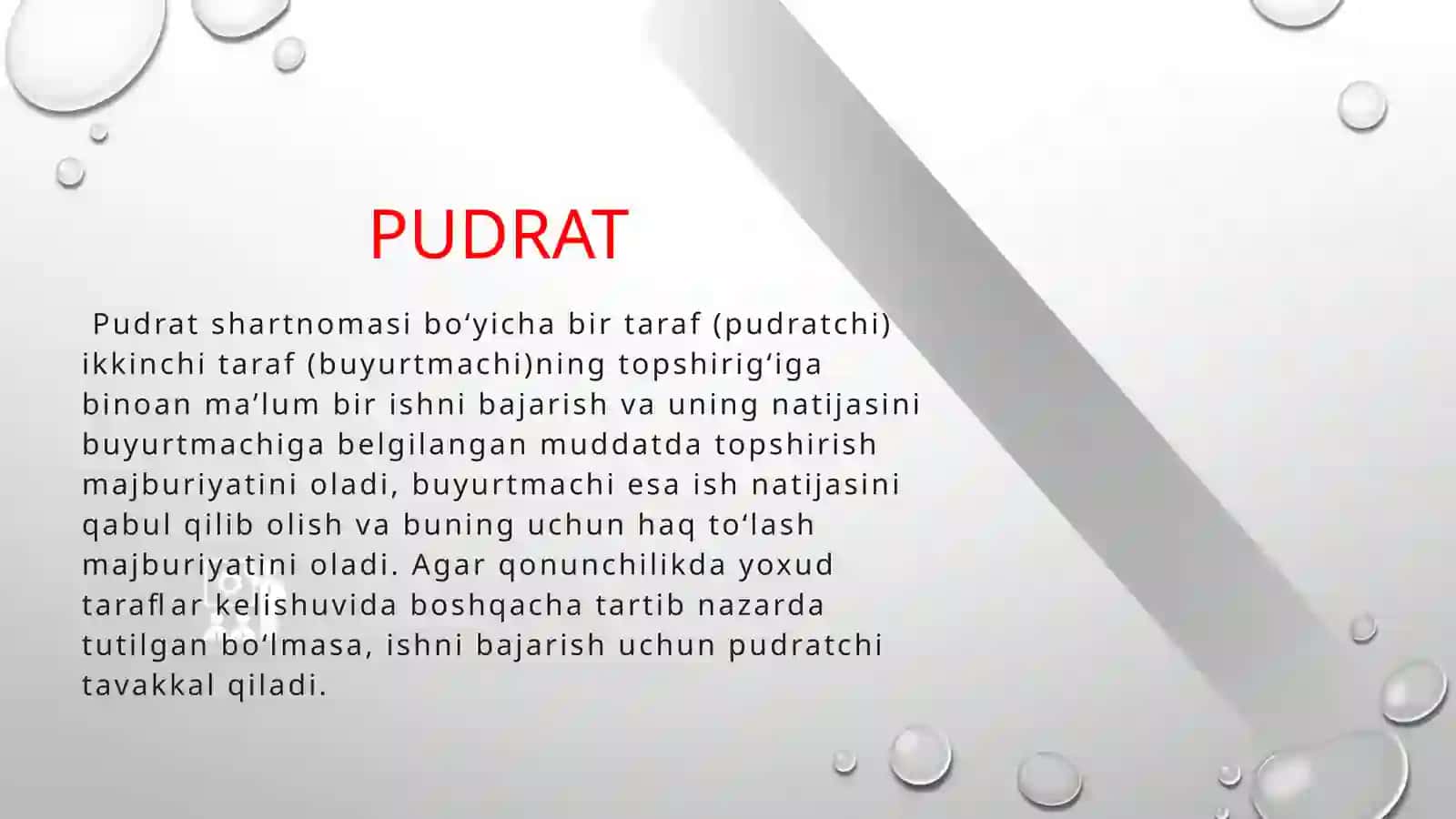 PUDRAT

Pudrat shartnomasi bo‘yicha bir taraf (pudratchi) ikkinchi taraf (buyurtmachi)ning topshirig‘iga binoan ma’lum bir ishni bajarish va uning natijasini buyurtmachiga belgilangan muddatda topshirish majburiyatini oladi, buyurtmachi esa ish natijasini qabul qilib olish va buning uchun haq to‘lash majburiyatini oladi. Agar qonunchilikda yoxud taraflar kelishuvida boshqacha tartib nazarda tutilgan bo‘lmasa, ishni bajarish uchun pudratchi tavakkal qiladi.